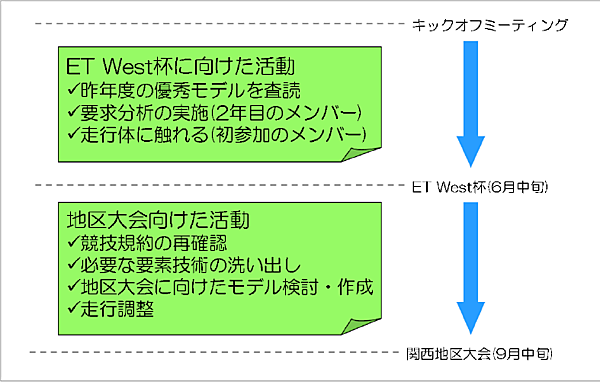 キックオフミーティング

ET West杯に向けた活動
✓昨年度の優秀モデルを査読
✓要求分析の実施(2年目のメンバー)
✓走行体に触れる(初参加のメンバー)

ET West杯(6月中旬)

地区大会向けた活動
✓競技規約の再確認
✓必要な要素技術の洗い出し
✓地区大会に向けたモデル検討・作成
✓走行調整

関西地区大会(9月中旬)